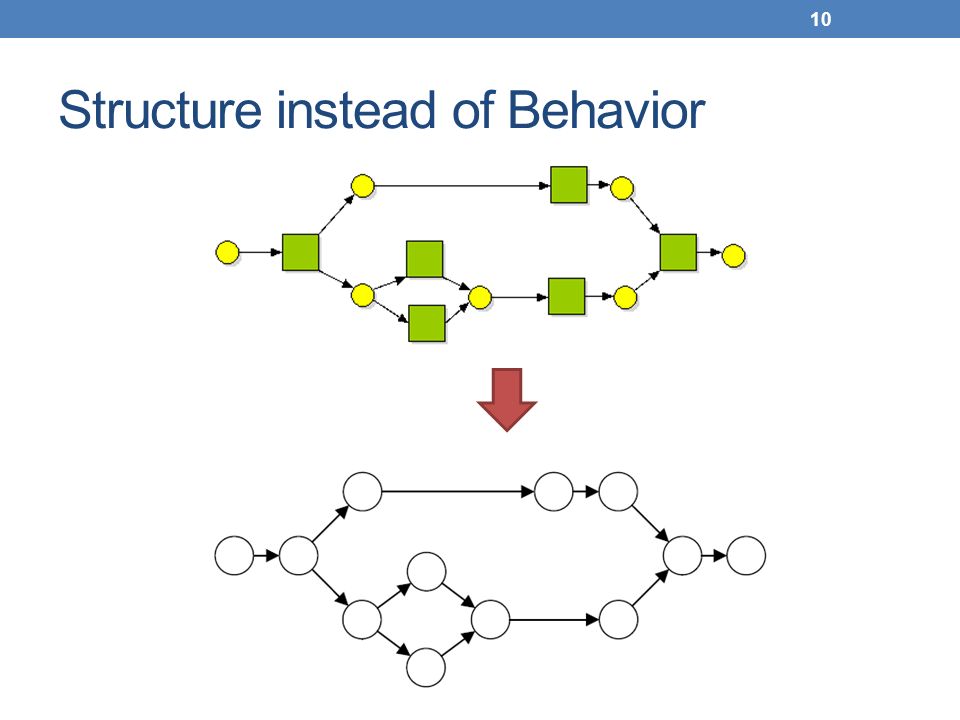 10

Structure instead of Behavior